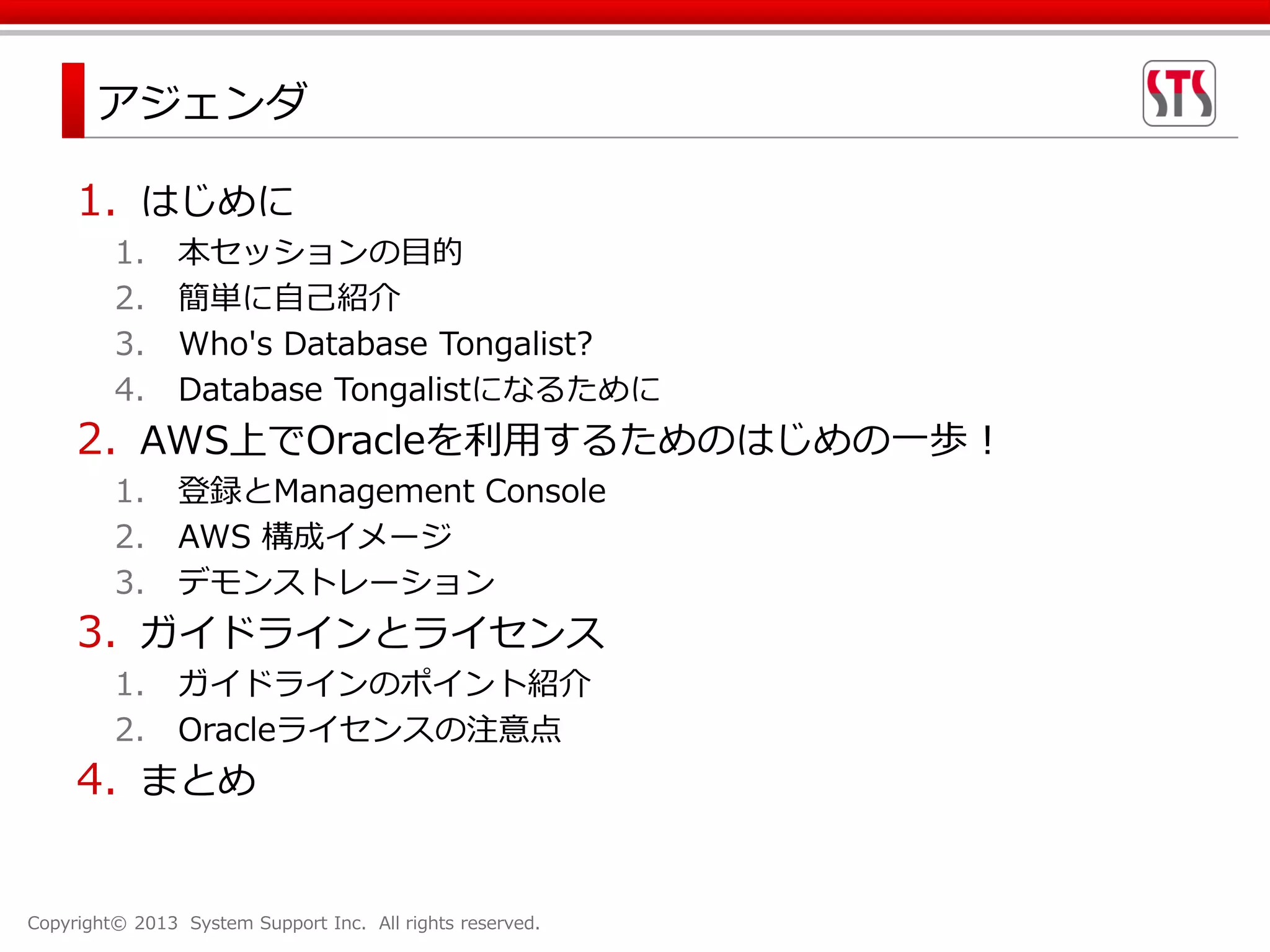 アジェンダ

STS

1. はじめに
1. 本セッションの目的
2. 簡単に自己紹介
3. Who's Database Tongalist?
4. Database Tongalistになるために
2. AWS上でOracleを利用するためのはじめの一歩！
1. 登録とManagement Console
2. AWS 構成イメージ
3. デモンストレーション
3. ガイドラインとライセンス
1. ガイドラインのポイント紹介
2. Oracleライセンスの注意点
4. まとめ

Copyright© 2013 System Support Inc. All rights reserved.